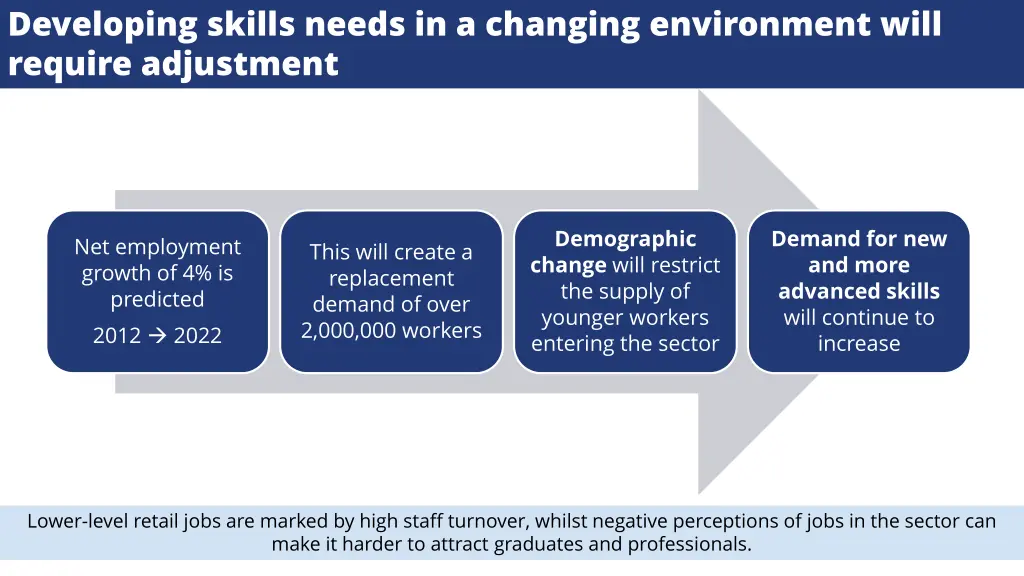 Developing skills needs in a changing environment will require adjustment

Net employment growth of 4% is predicted

2012 → 2022

This will create a replacement demand of over 2,000,000 workers

Demographic change will restrict the supply of younger workers entering the sector

Demand for new and more advanced skills will continue to increase

Lower-level retail jobs are marked by high staff turnover, whilst negative perceptions of jobs in the sector can make it harder to attract graduates and professionals.